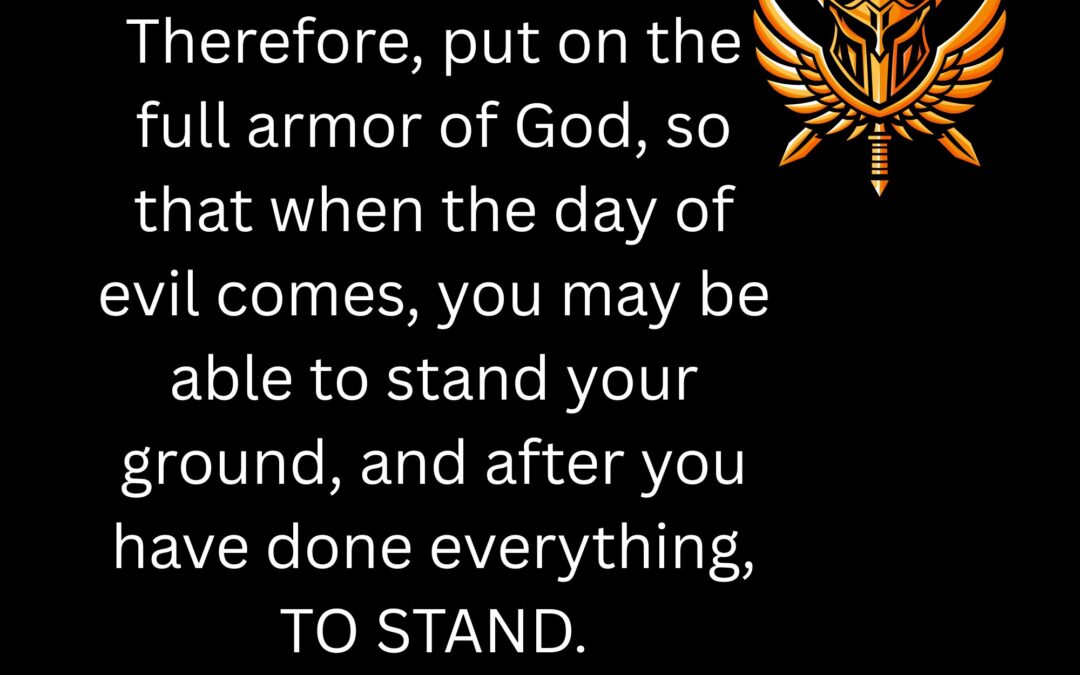 Therefore, put on the full armor of God, so that when the day of evil comes, you may be able to stand your ground, and after you have done everything, TO STAND.